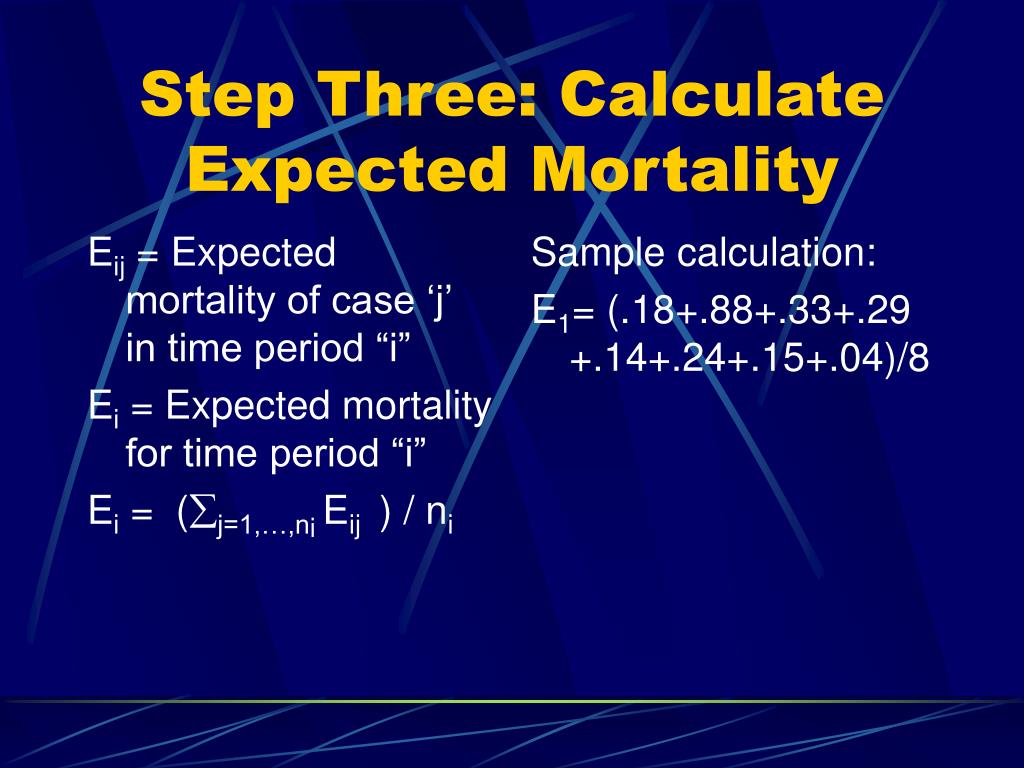 Step Three: Calculate Expected Mortality

$E_{ij}$ = Expected mortality of case ‘j’ in time period “i”

$E_i$ = Expected mortality for time period “i”

$E_i = (\sum_{j=1,\ldots,n_i} E_{ij}) / n_i$

Sample calculation:

$E_1$= (.18+.88+.33+.29 +.14+.24+.15+.04)/8